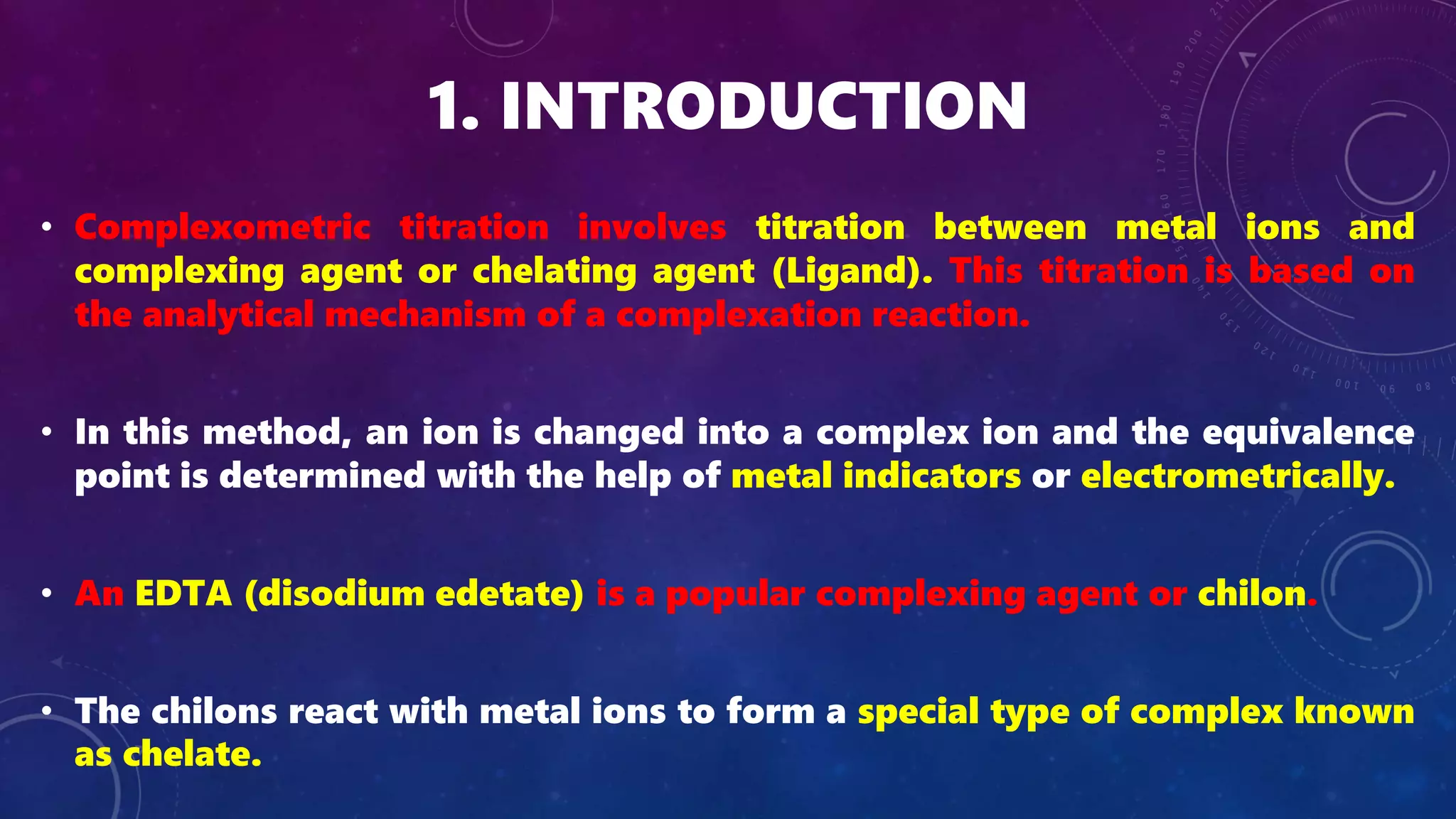 1. INTRODUCTION

• Complexometric titration involves titration between metal ions and complexing agent or chelating agent (Ligand). This titration is based on the analytical mechanism of a complexation reaction.

• In this method, an ion is changed into a complex ion and the equivalence point is determined with the help of metal indicators or electrometrically.

• An EDTA (disodium edetate) is a popular complexing agent or chilon.

• The chilons react with metal ions to form a special type of complex known as chelate.